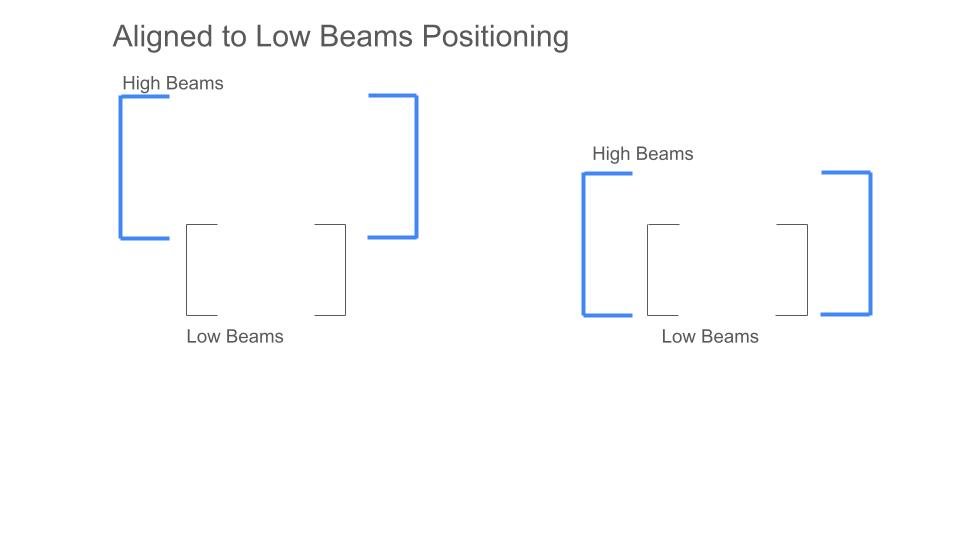 Aligned to Low Beams Positioning

High Beams

Low Beams

High Beams

Low Beams